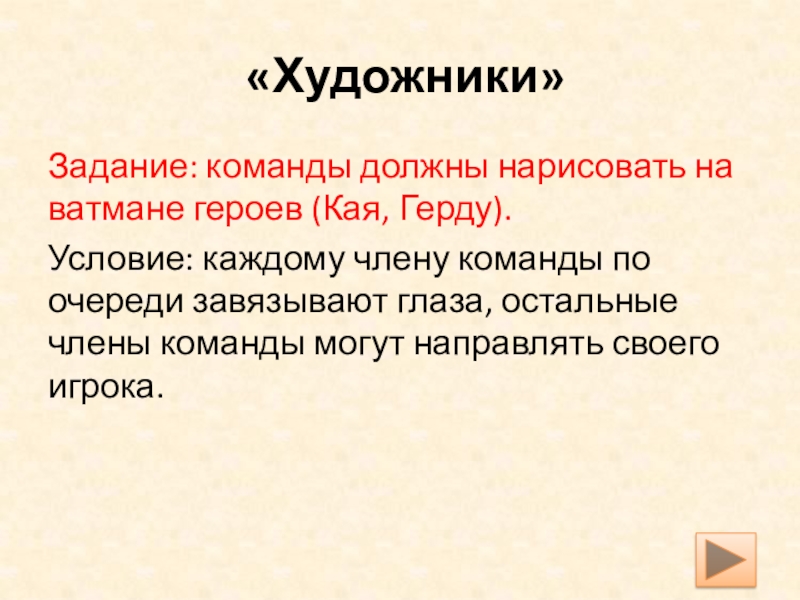 «Художники»

Задание: команды должны нарисовать на ватмане героев (Кая, Герду).

Условие: каждому члену команды по очереди завязывают глаза, остальные члены команды могут направлять своего игрока.